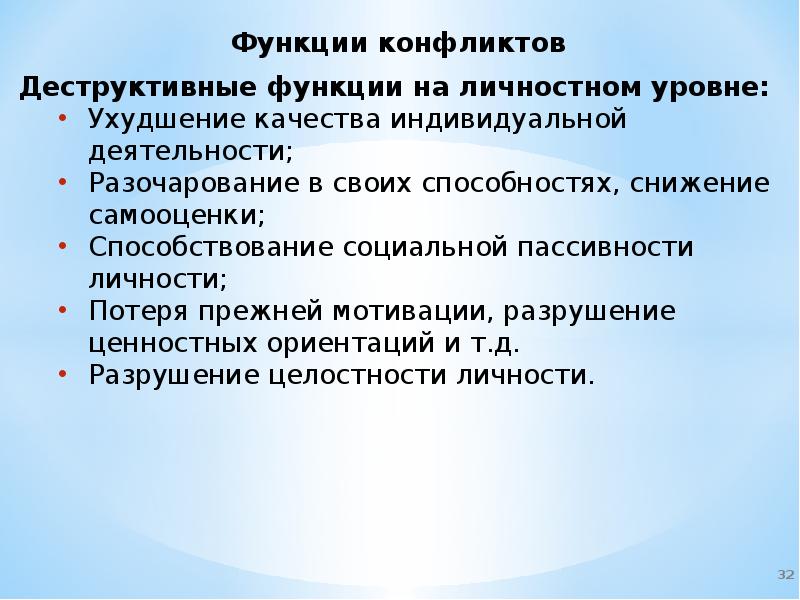 Функции конфликтов

Деструктивные функции на личностном уровне:

• Ухудшение качества индивидуальной деятельности;
• Разочарование в своих способностях, снижение самооценки;
• Способствование социальной пассивности личности;
• Потеря прежней мотивации, разрушение ценностных ориентаций и т.д.
• Разрушение целостности личности.

32